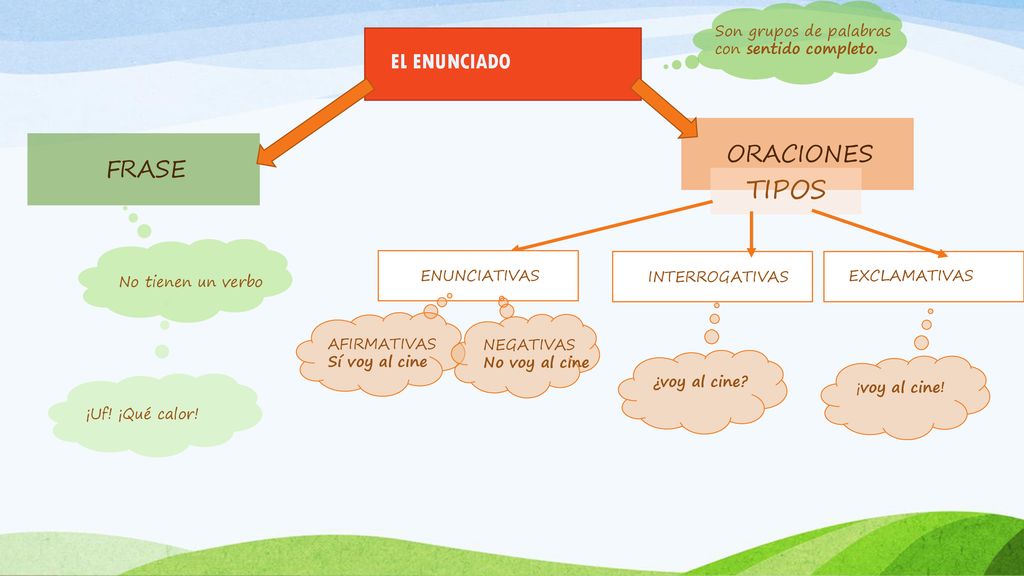 EL ENUNCIADO

Son grupos de palabras con sentido completo.

FRASE

No tienen un verbo

¡Uf! ¡Qué calor!

ORACIONES

TIPOS

ENUNCIATIVAS

AFIRMATIVAS
Sí voy al cine

NEGATIVAS
No voy al cine

INTERROGATIVAS

¿voy al cine?

EXCLAMATIVAS

¡voy al cine!